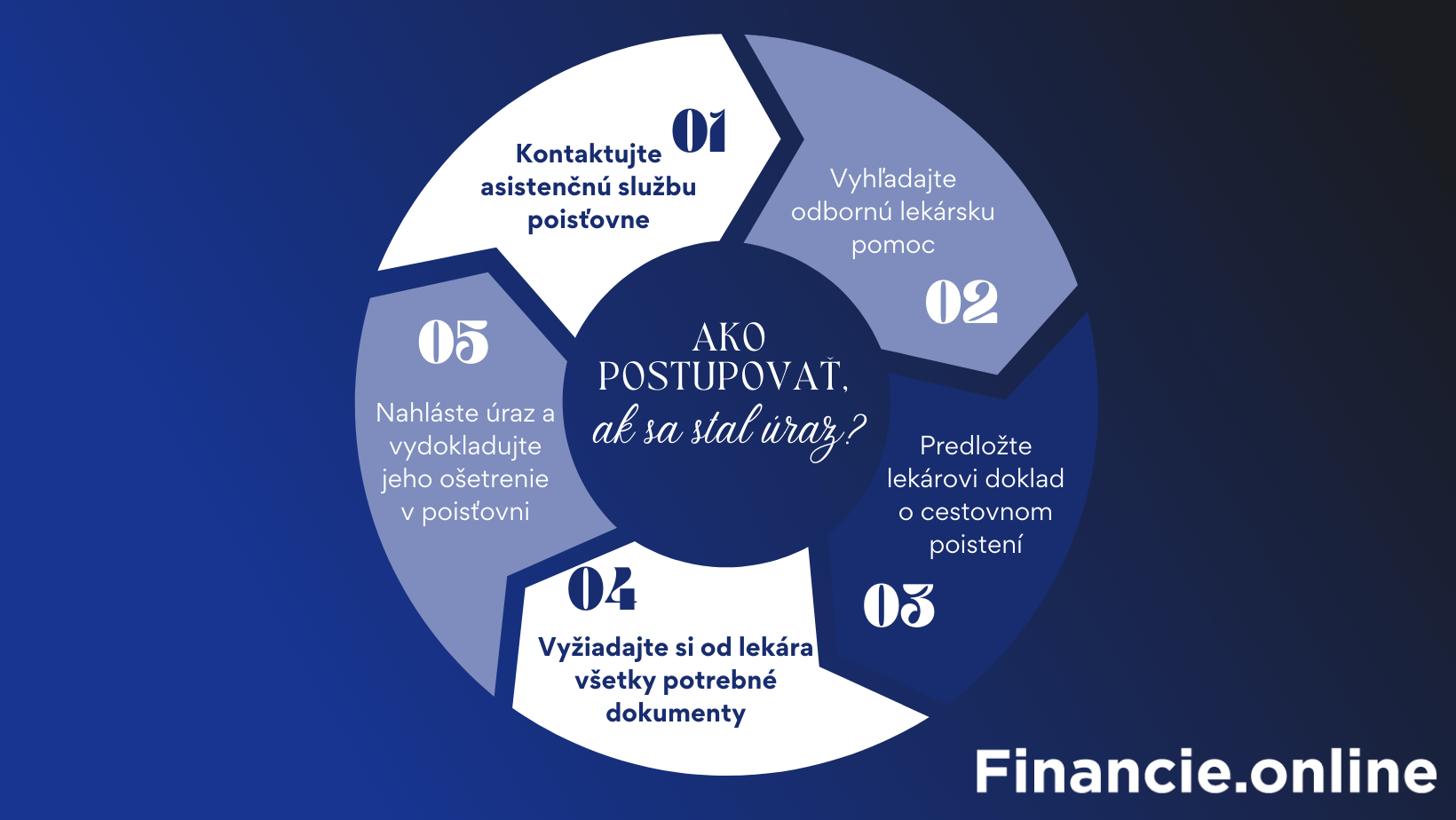 AKO POSTUPOVAŤ, ak sa stal úraz?

01
Kontaktujte asistenčnú službu poisťovne

02
Vyhľadajte odbornú lekársku pomoc

03
Predložte lekárovi doklad o cestovnom poistení

04
Vyžiadajte si od lekára všetky potrebné dokumenty

05
Nahláste úraz a vydokladujte jeho ošetrenie v poisťovni

Financie.online